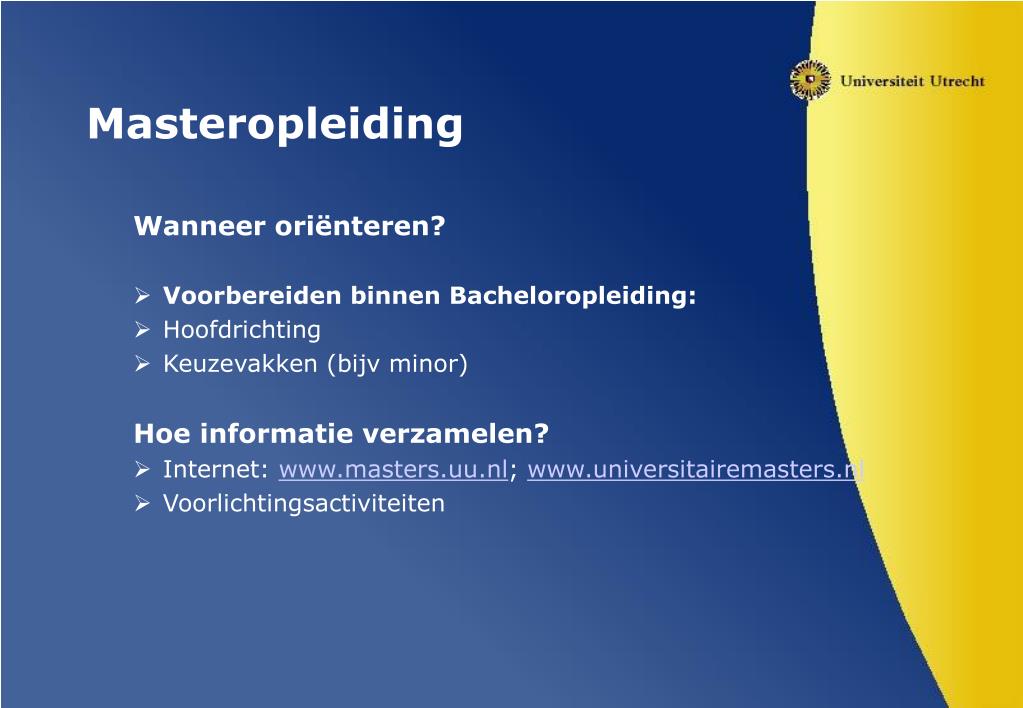 Universiteit Utrecht

Masteropleiding

Wanneer oriënteren?

➢ Voorbereiden binnen Bacheloropleiding:
➢ Hoofdrichting
➢ Keuzevakken (bijv minor)

Hoe informatie verzamelen?
➢ Internet: www.masters.uu.nl; www.universitairemasters.nl
➢ Voorlichtingsactiviteiten